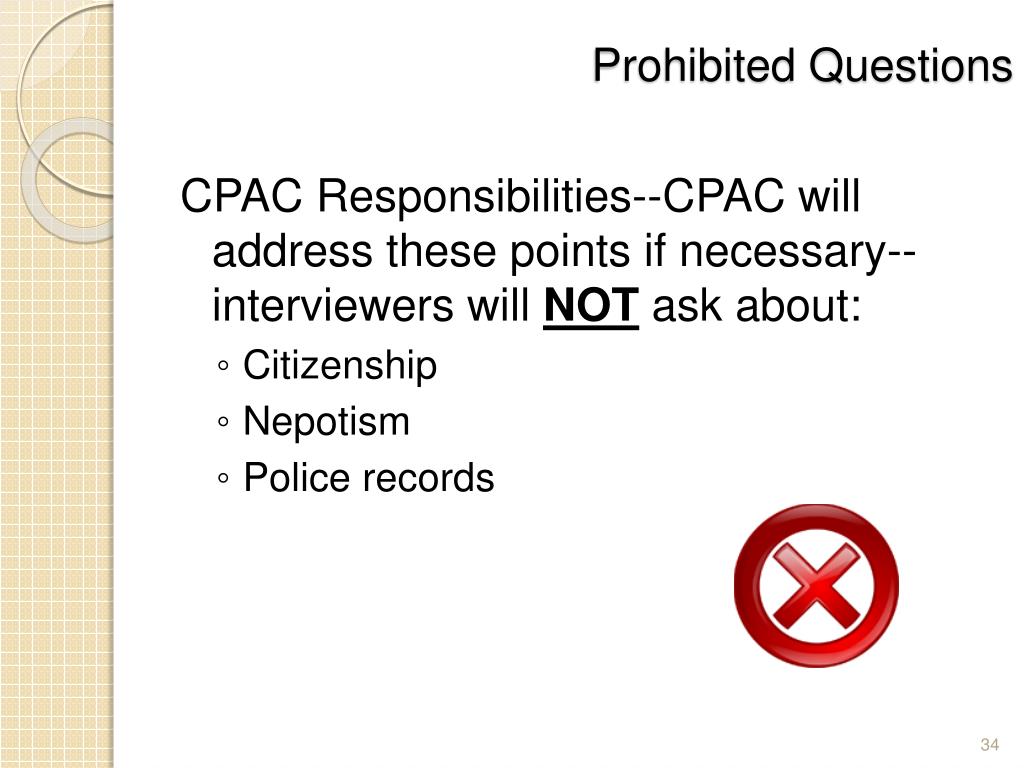 Prohibited Questions

CPAC Responsibilities--CPAC will address these points if necessary--interviewers will NOT ask about:

◦ Citizenship
◦ Nepotism
◦ Police records

34